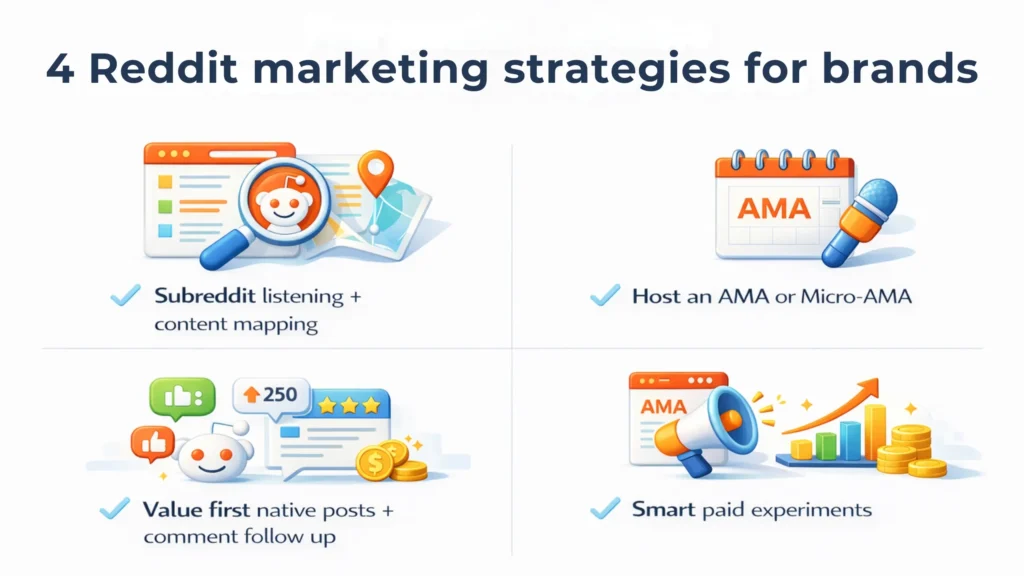 4 Reddit marketing strategies for brands

AMA

Subreddit listening + content mapping

Host an AMA or Micro-AMA

250

AMA

Value first native posts + comment follow up

Smart paid experiments